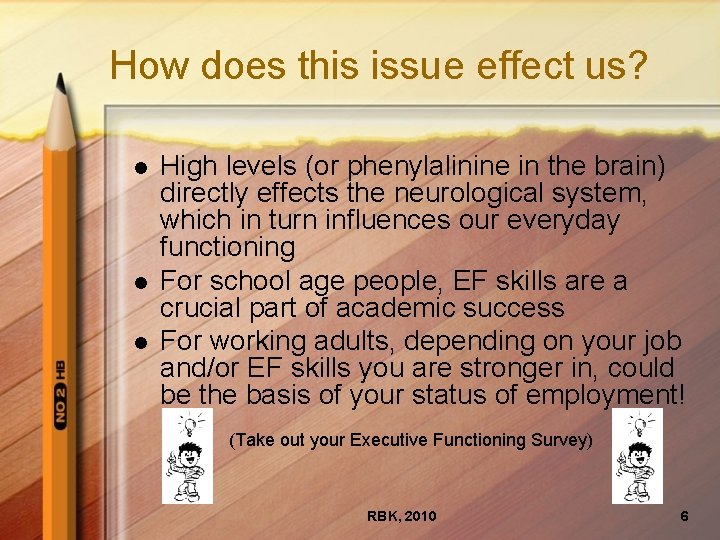 How does this issue effect us?

- High levels (or phenylalinine in the brain) directly effects the neurological system, which in turn influences our everyday functioning
- For school age people, EF skills are a crucial part of academic success
- For working adults, depending on your job and/or EF skills you are stronger in, could be the basis of your status of employment!

(Take out your Executive Functioning Survey)

NO 2 HB

RBK, 2010

6